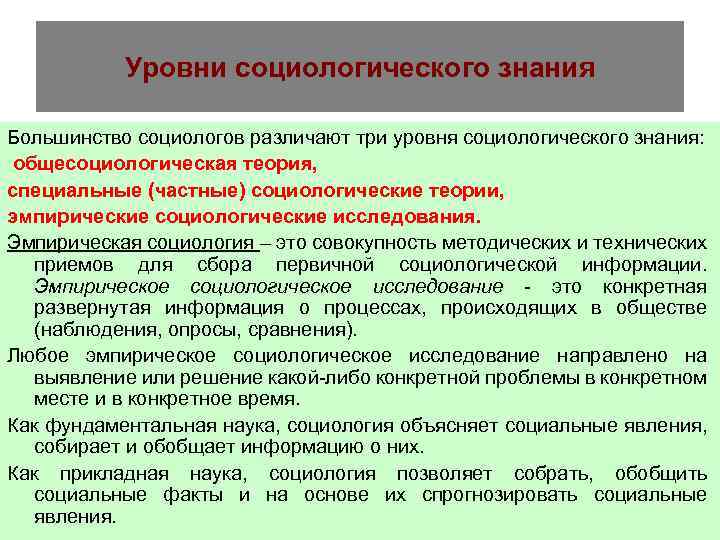 Уровни социологического знания

Большинство социологов различают три уровня социологического знания:
общесоциологическая теория,
специальные (частные) социологические теории,
эмпирические социологические исследования.

Эмпирическая социология – это совокупность методических и технических приемов для сбора первичной социологической информации. Эмпирическое социологическое исследование - это конкретная развернутая информация о процессах, происходящих в обществе (наблюдения, опросы, сравнения).

Любое эмпирическое социологическое исследование направлено на выявление или решение какой-либо конкретной проблемы в конкретном месте и в конкретное время.

Как фундаментальная наука, социология объясняет социальные явления, собирает и обобщает информацию о них.

Как прикладная наука, социология позволяет собрать, обобщить социальные факты и на основе их спрогнозировать социальные явления.